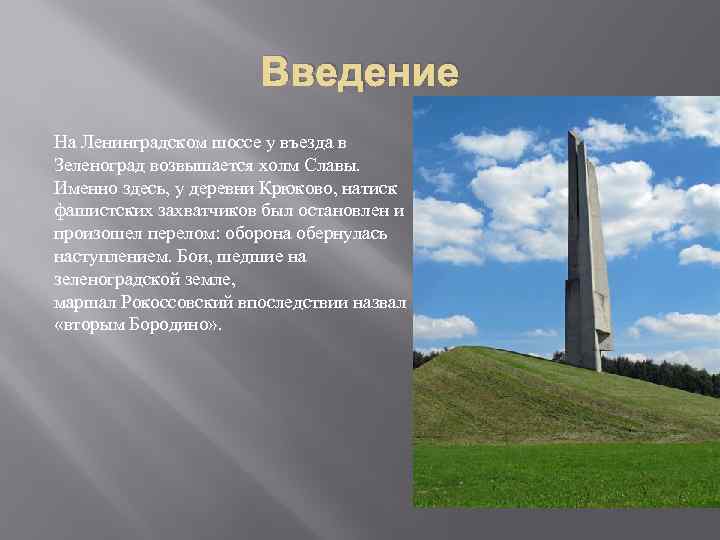 Введение

На Ленинградском шоссе у въезда в Зеленоград возвышается холм Славы. Именно здесь, у деревни Крюково, натиск фашистских захватчиков был остановлен и произошел перелом: оборона обернулась наступлением. Бои, шедшие на зеленоградской земле, маршал Рокоссовский впоследствии назвал «вторым Бородино».